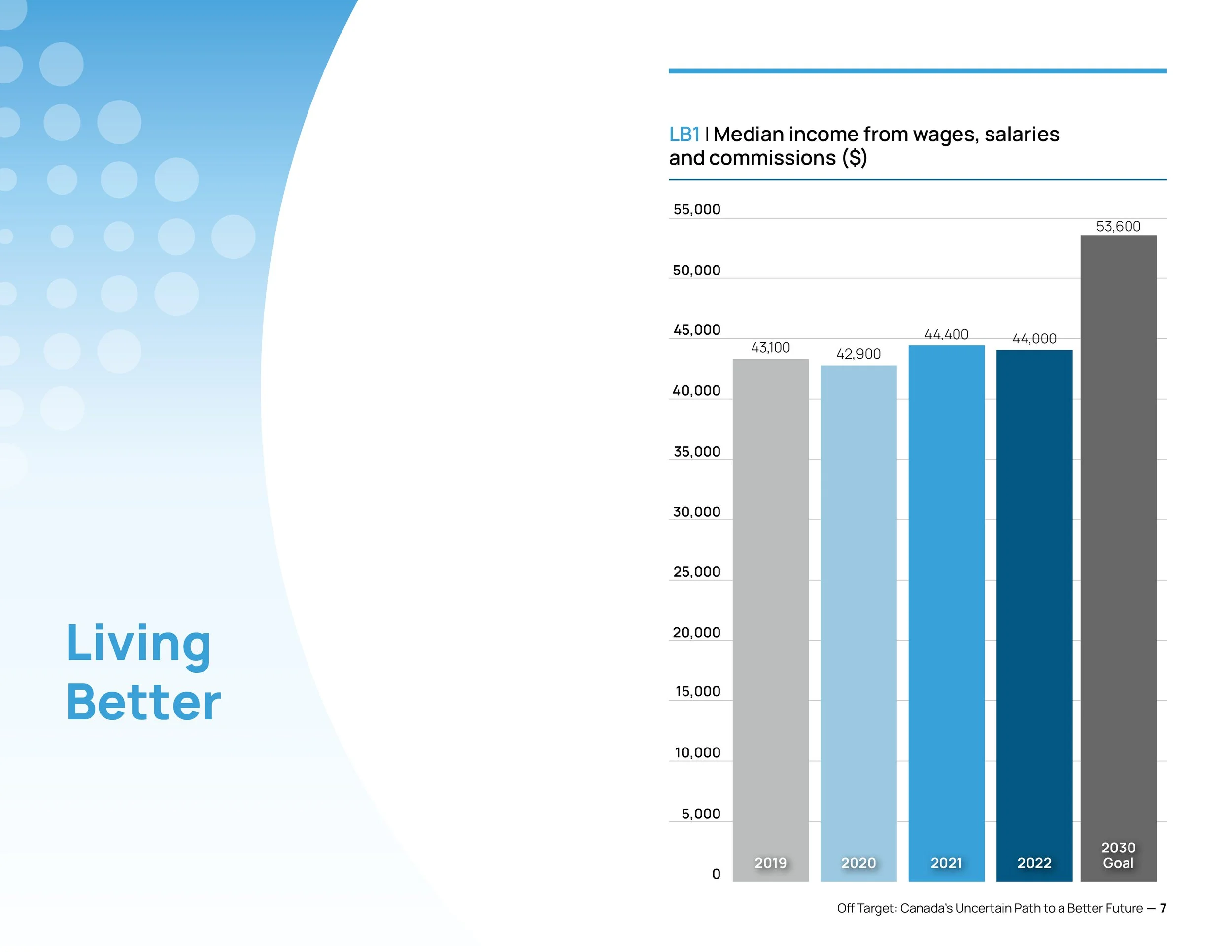 Living Better

LB1 | Median income from wages, salaries and commissions ($)

55,000
50,000
45,000
40,000
35,000
30,000
25,000
20,000
15,000
10,000
5,000
0

43,100
42,900
44,400
44,000
53,600

2019
2020
2021
2022
2030 Goal

Off Target: Canada's Uncertain Path to a Better Future — 7